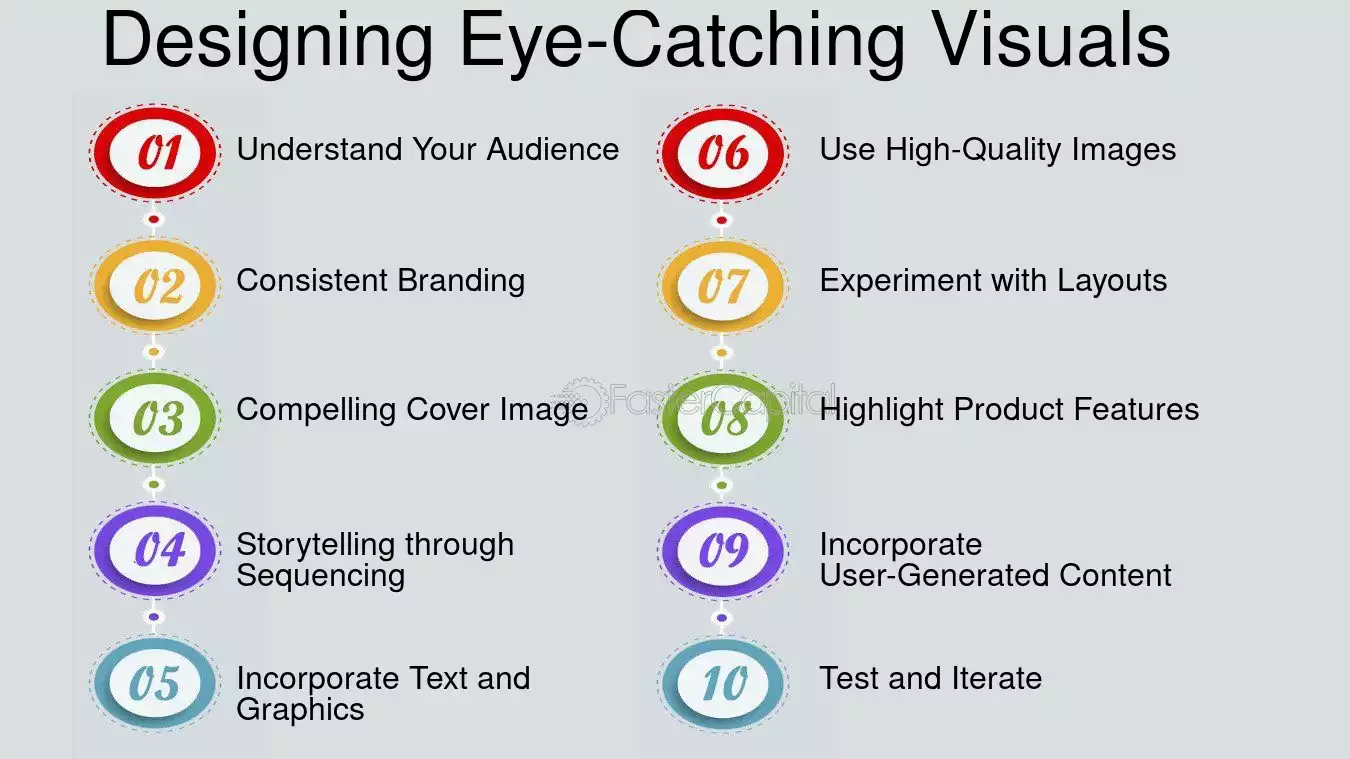 Designing Eye-Catching Visuals

01 Understand Your Audience

02 Consistent Branding

03 Compelling Cover Image

04 Storytelling through Sequencing

05 Incorporate Text and Graphics

06 Use High-Quality Images

07 Experiment with Layouts

08 Highlight Product Features

09 Incorporate User-Generated Content

10 Test and Iterate

FasterCapital